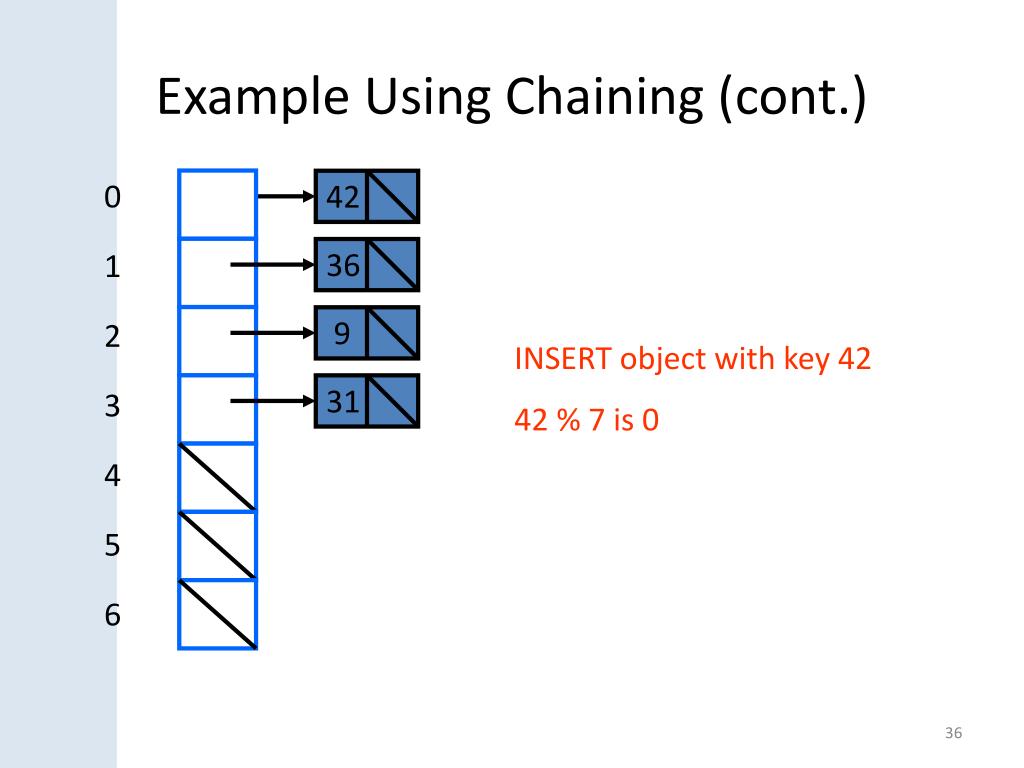 Example Using Chaining (cont.)

0
1
2
3
4
5
6

42
36
9
31

INSERT object with key 42

42 % 7 is 0

36